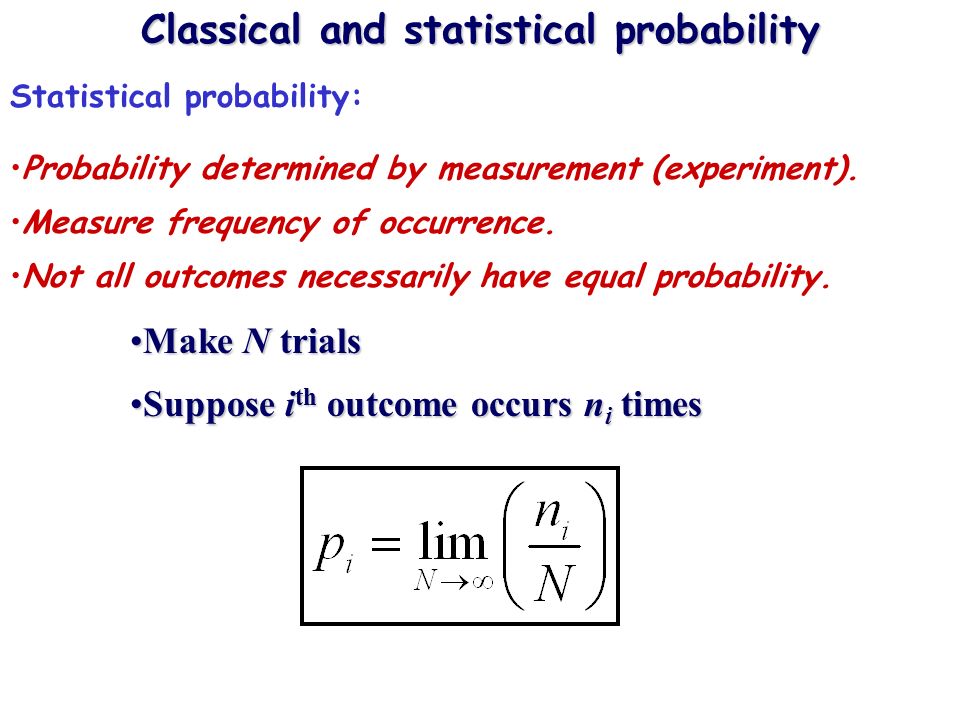 Classical and statistical probability

Statistical probability:

•Probability determined by measurement (experiment).

•Measure frequency of occurrence.

•Not all outcomes necessarily have equal probability.

•Make $N$ trials

•Suppose $i^{th}$ outcome occurs $n_i$ times

$p_i = \lim_{N \to \infty} \left( \frac{n_i}{N} \right)$